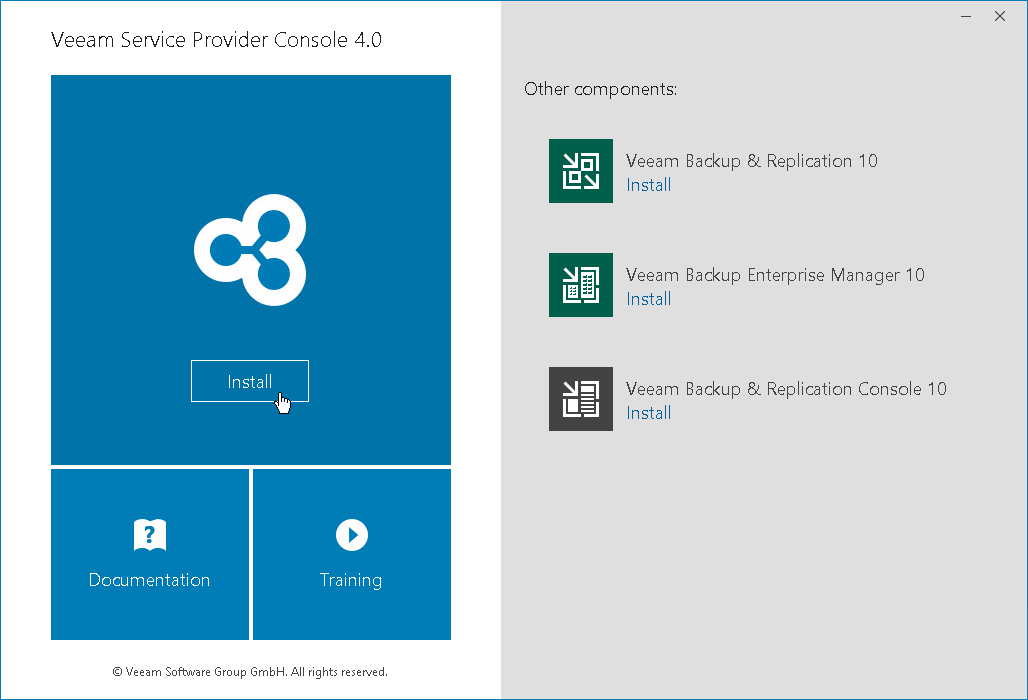 Veeam Service Provider Console 4.0

Install

Documentation

Training

© Veeam Software Group GmbH. All rights reserved.

Other components:

Veeam Backup & Replication 10
Install

Veeam Backup Enterprise Manager 10
Install

Veeam Backup & Replication Console 10
Install